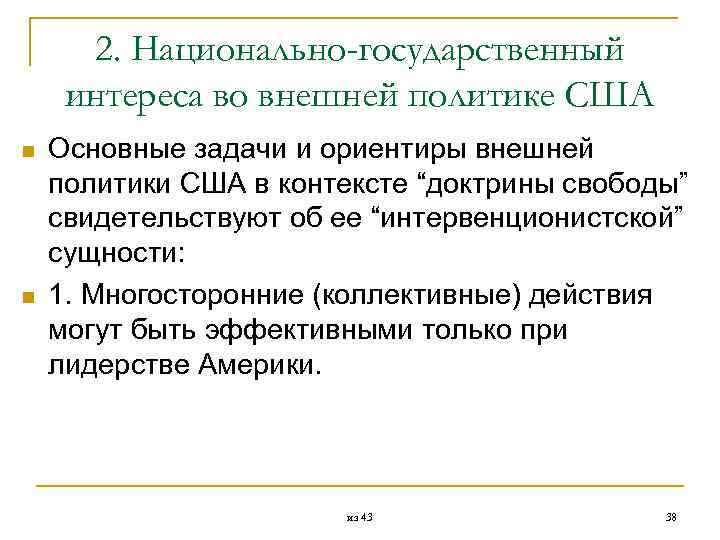 2. Национально-государственный интереса во внешней политике США

Основные задачи и ориентиры внешней политики США в контексте “доктрины свободы” свидетельствуют об ее “интервенционистской” сущности:

1. Многосторонние (коллективные) действия могут быть эффективными только при лидерстве Америки.

из 43

38